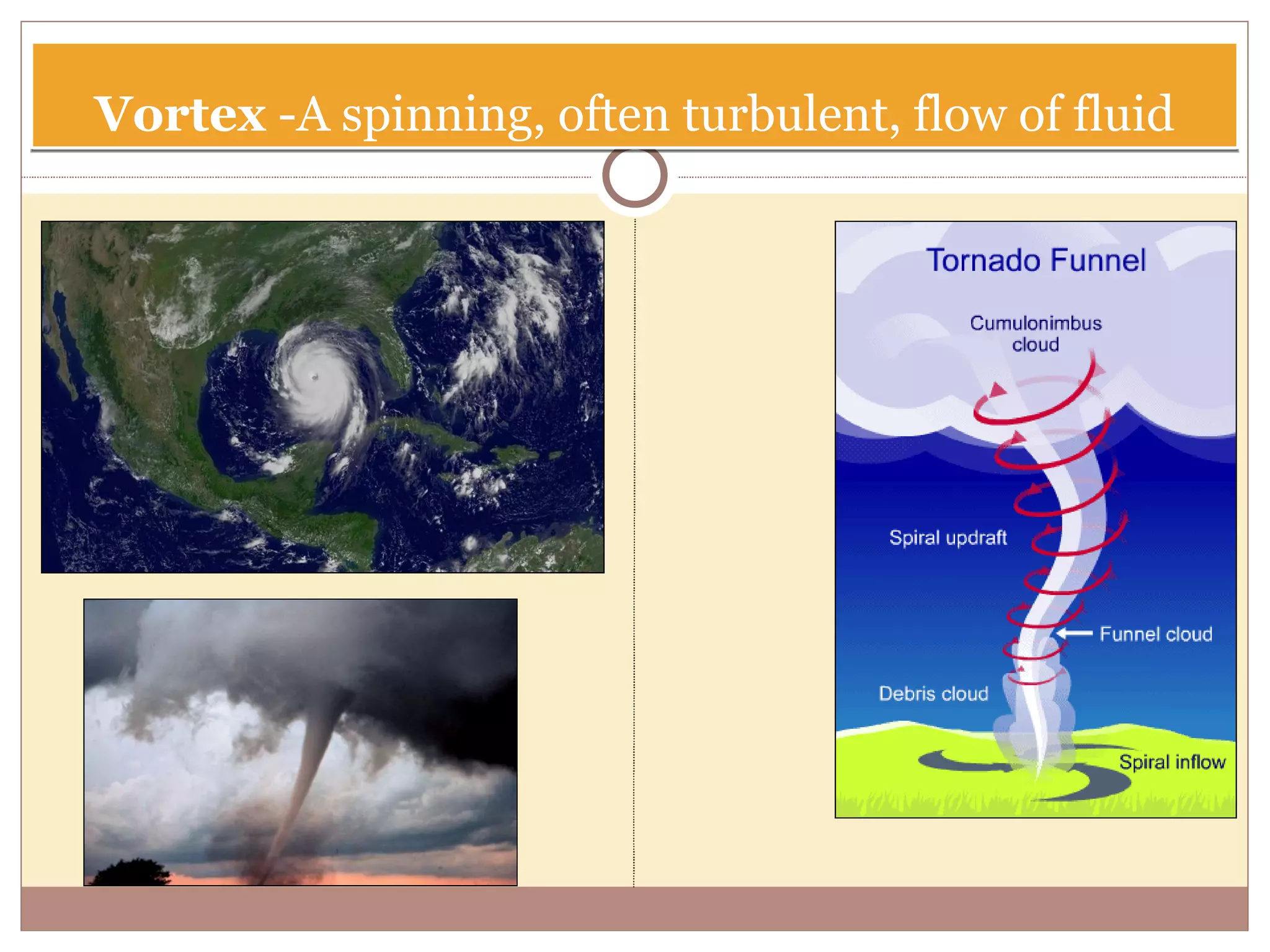 Vortex -A spinning, often turbulent, flow of fluid

Tornado Funnel

Cumulonimbus cloud

Spiral updraft

Funnel cloud

Debris cloud

Spiral inflow